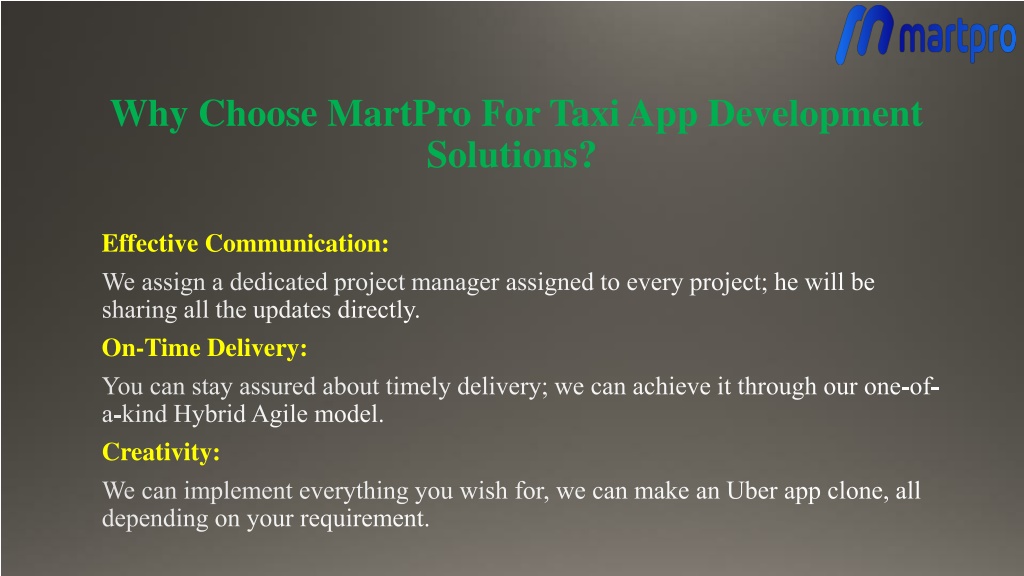 martpro

Why Choose MartPro For Taxi App Development Solutions?

Effective Communication:

We assign a dedicated project manager assigned to every project; he will be sharing all the updates directly.

On-Time Delivery:

You can stay assured about timely delivery; we can achieve it through our one-of-a-kind Hybrid Agile model.

Creativity:

We can implement everything you wish for, we can make an Uber app clone, all depending on your requirement.